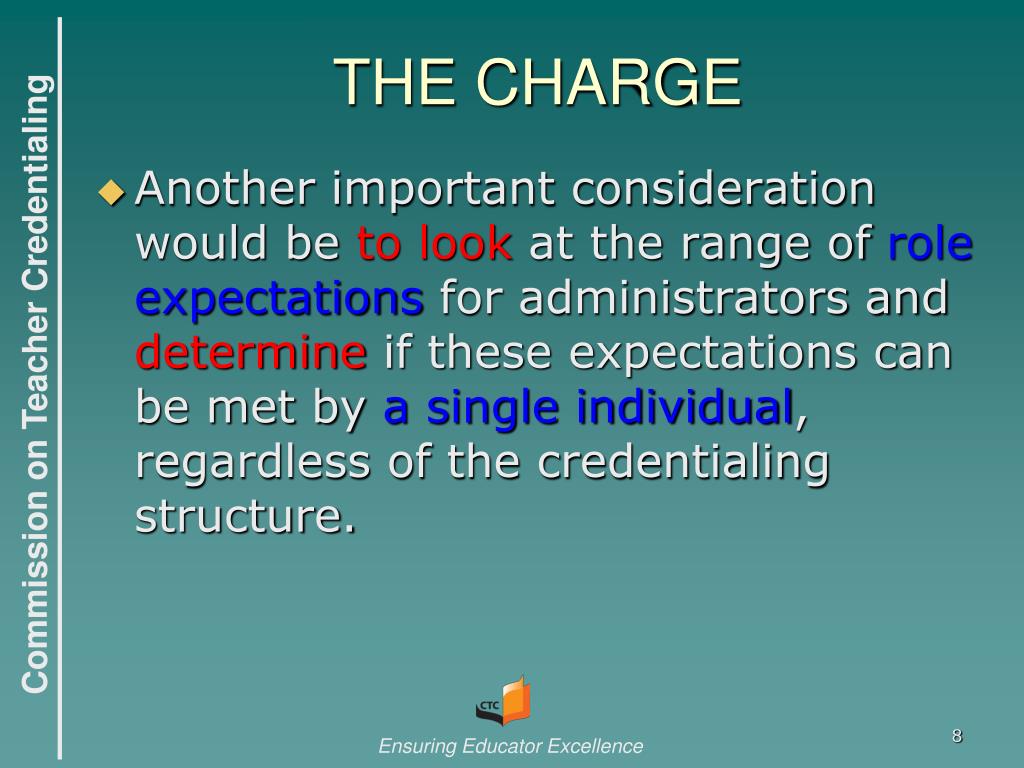 Commission on Teacher Credentialing

THE CHARGE

Another important consideration would be to look at the range of role expectations for administrators and determine if these expectations can be met by a single individual, regardless of the credentialing structure.

CTC

Ensuring Educator Excellence

8